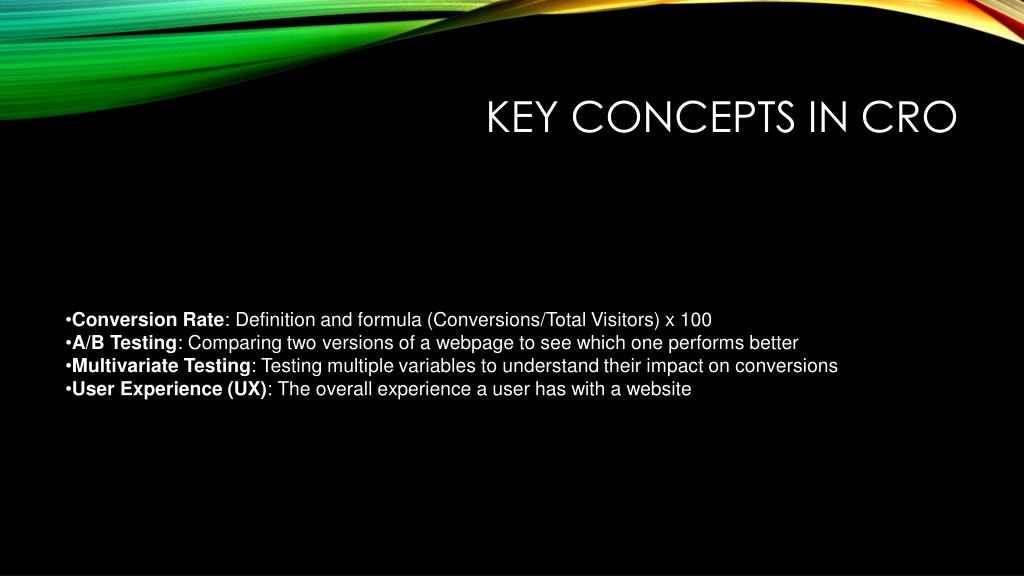 KEY CONCEPTS IN CRO

•Conversion Rate: Definition and formula (Conversions/Total Visitors) x 100
•A/B Testing: Comparing two versions of a webpage to see which one performs better
•Multivariate Testing: Testing multiple variables to understand their impact on conversions
•User Experience (UX): The overall experience a user has with a website